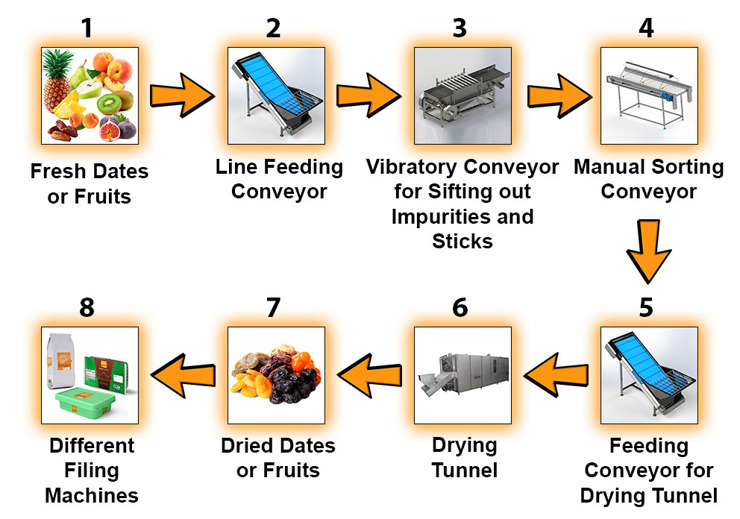 1
Fresh Dates or Fruits

2
Line Feeding Conveyor

3
Vibratory Conveyor for Sifting out Impurities and Sticks

4
Manual Sorting Conveyor

5
Feeding Conveyor for Drying Tunnel

6
Drying Tunnel

7
Dried Dates or Fruits

8
Different Filing Machines